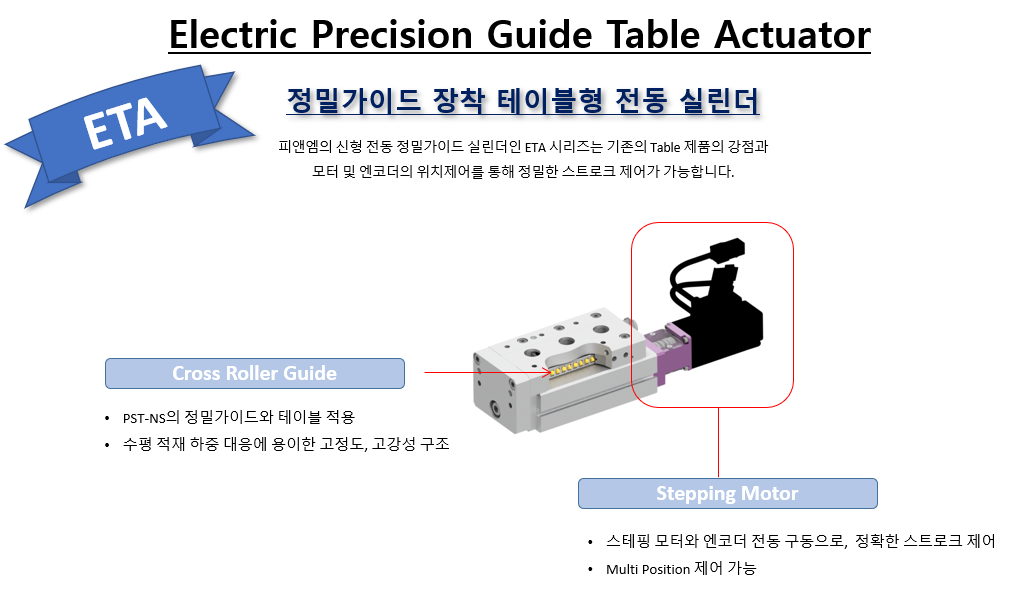 Electric Precision Guide Table Actuator

ETA

정밀가이드 장착 테이블형 전동 실린더

피앤엠의 신형 전동 정밀가이드 실린더인 ETA 시리즈는 기존의 Table 제품의 강점과 모터 및 엔코더의 위치제어를 통해 정밀한 스트로크 제어가 가능합니다.

Cross Roller Guide

• PST-NS의 정밀가이드와 테이블 적용
• 수평 적재 하중 대응에 용이한 고정도, 고강성 구조

Stepping Motor

• 스테핑 모터와 엔코더 전동 구동으로, 정확한 스트로크 제어
• Multi Position 제어 가능